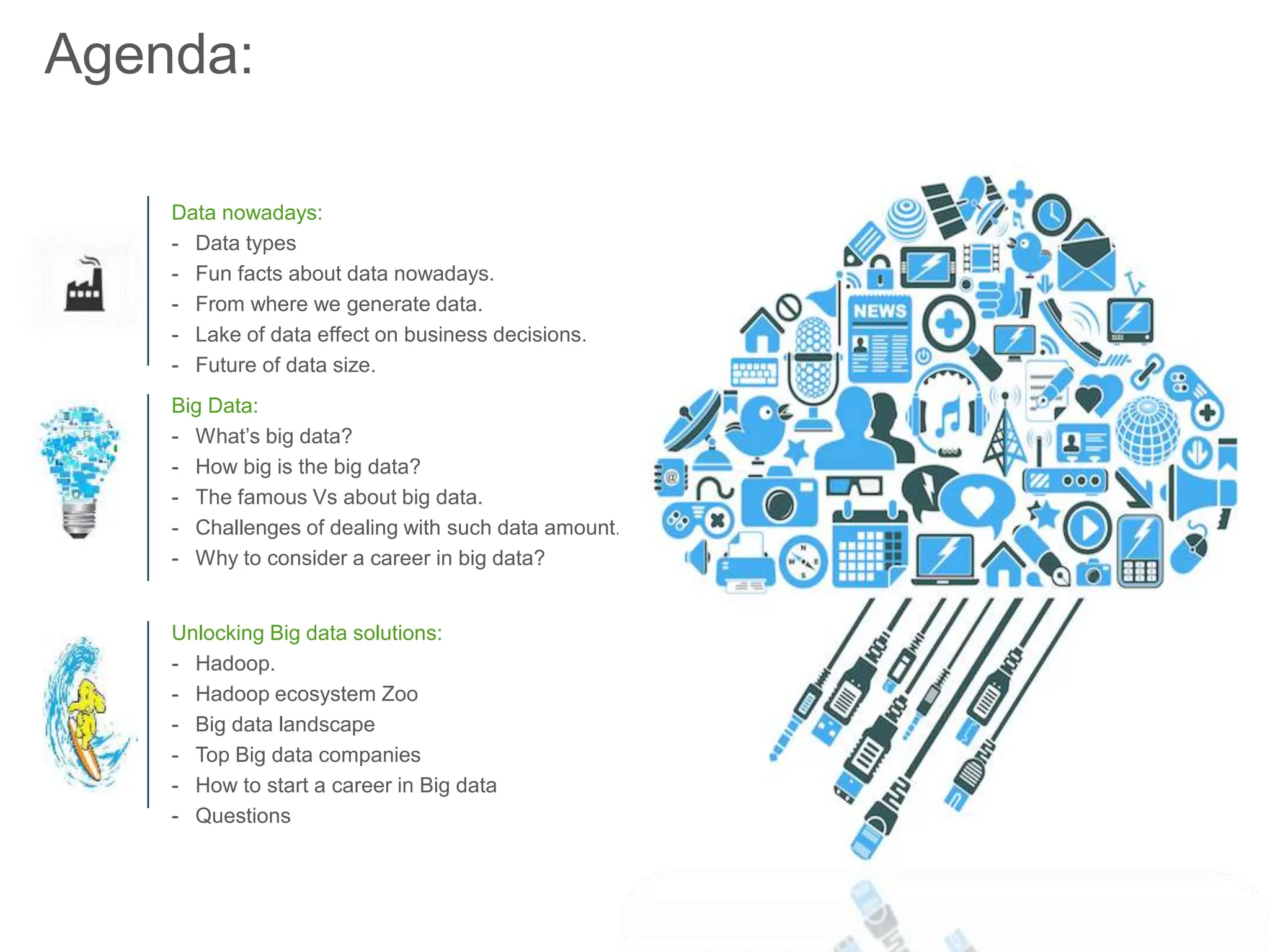 Agenda:

Data nowadays:
- Data types
- Fun facts about data nowadays.
- From where we generate data.
- Lake of data effect on business decisions.
- Future of data size.

Big Data:
- What's big data?
- How big is the big data?
- The famous Vs about big data.
- Challenges of dealing with such data amount.
- Why to consider a career in big data?

Unlocking Big data solutions:
- Hadoop.
- Hadoop ecosystem Zoo
- Big data landscape
- Top Big data companies
- How to start a career in Big data
- Questions

NEWS